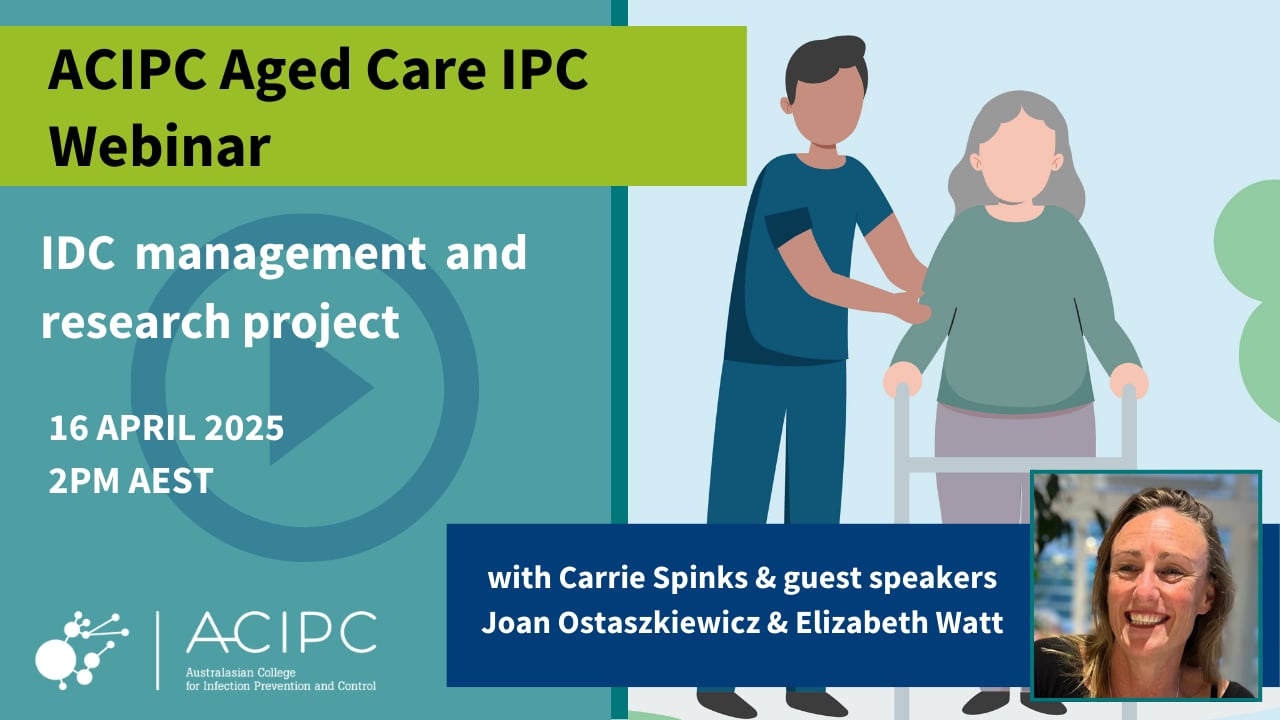 ACIPC Aged Care IPC Webinar

IDC management and research project

16 APRIL 2025
2PM AEST

with Carrie Spinks & guest speakers
Joan Ostaszkiewicz & Elizabeth Watt

ACIPC
Australasian College for Infection Prevention and Control